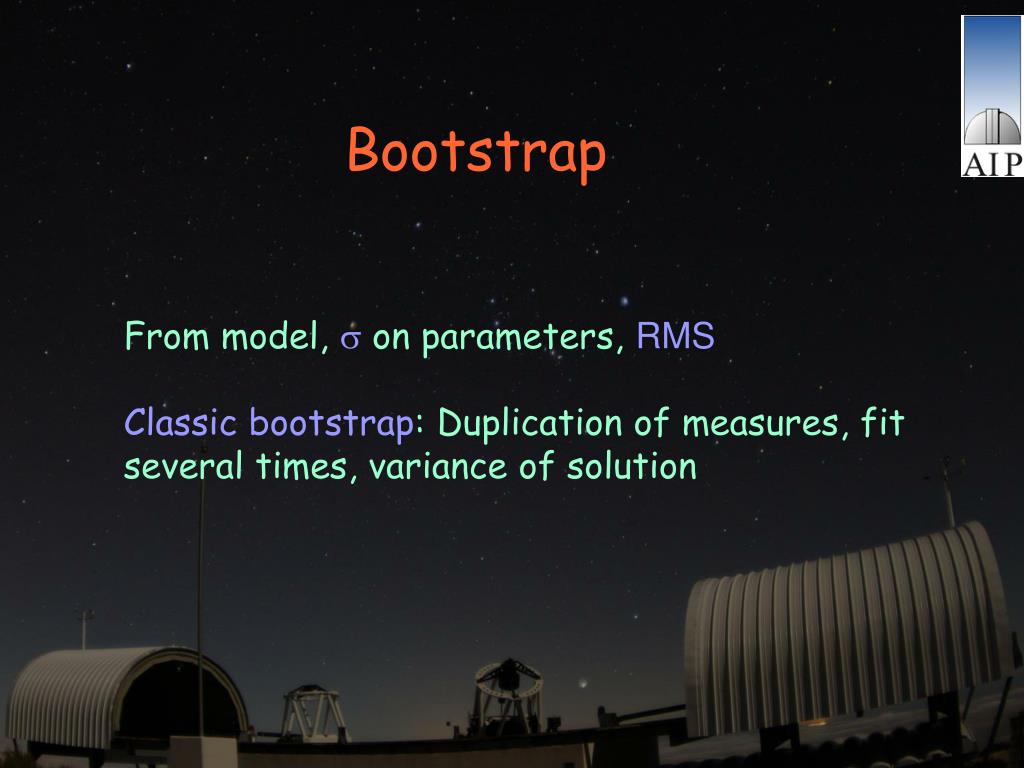 AIP

Bootstrap

From model, $\sigma$ on parameters, RMS

Classic bootstrap: Duplication of measures, fit several times, variance of solution